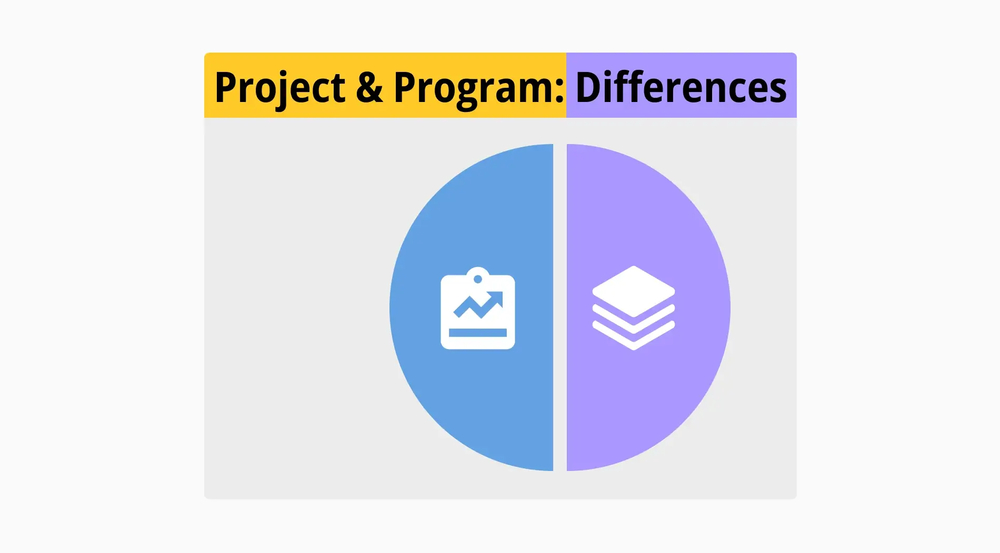 Project & Program: Differences